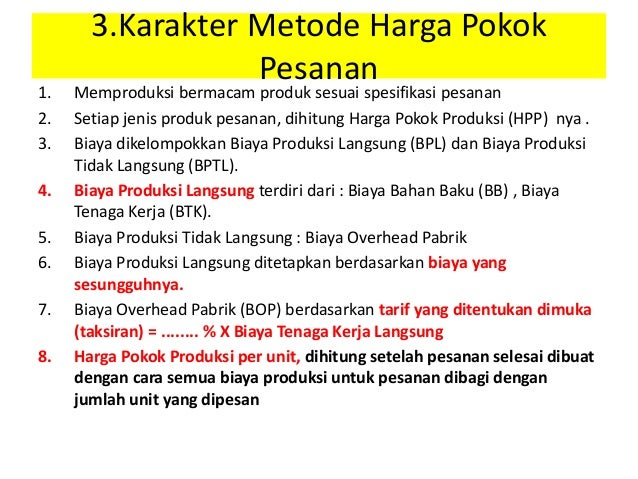 3.Karakter Metode Harga Pokok Pesanan

1. Memproduksi bermacam produk sesuai spesifikasi pesanan
2. Setiap jenis produk pesanan, dihitung Harga Pokok Produksi (HPP) nya .
3. Biaya dikelompokkan Biaya Produksi Langsung (BPL) dan Biaya Produksi Tidak Langsung (BPTL).
4. Biaya Produksi Langsung terdiri dari : Biaya Bahan Baku (BB) , Biaya Tenaga Kerja (BTK).
5. Biaya Produksi Tidak Langsung : Biaya Overhead Pabrik
6. Biaya Produksi Langsung ditetapkan berdasarkan biaya yang sesungguhnya.
7. Biaya Overhead Pabrik (BOP) berdasarkan tarif yang ditentukan dimuka (taksiran) = …….. % X Biaya Tenaga Kerja Langsung
8. Harga Pokok Produksi per unit, dihitung setelah pesanan selesai dibuat dengan cara semua biaya produksi untuk pesanan dibagi dengan jumlah unit yang dipesan